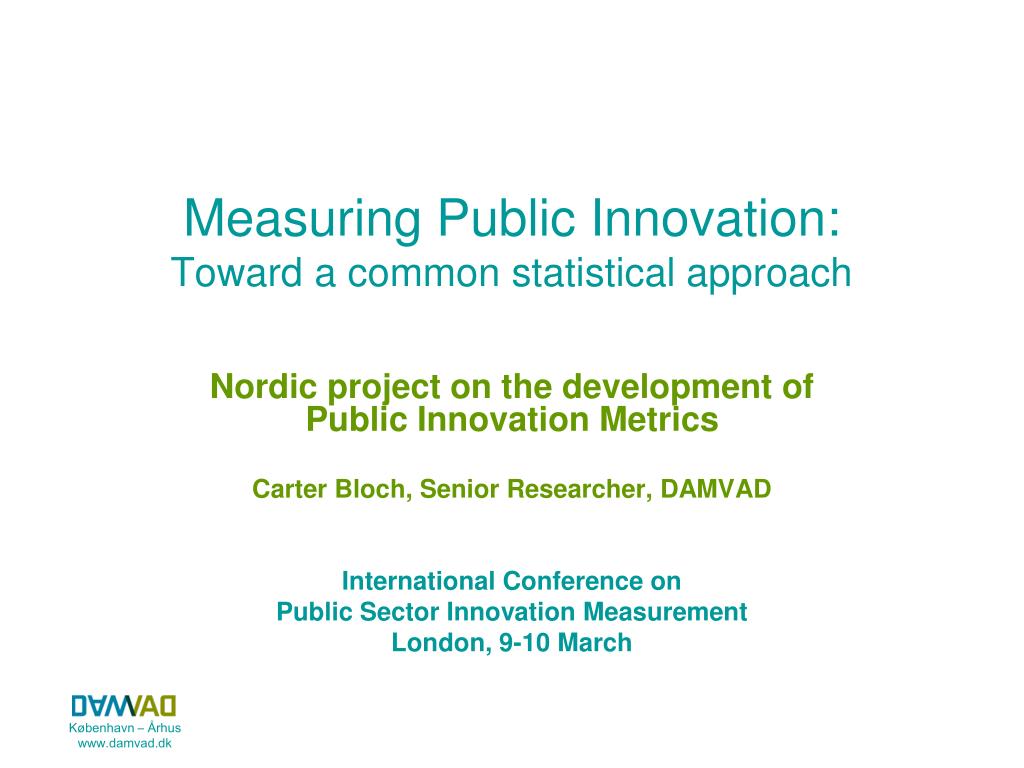 Measuring Public Innovation:
Toward a common statistical approach

Nordic project on the development of Public Innovation Metrics

Carter Bloch, Senior Researcher, DAMVAD

International Conference on
Public Sector Innovation Measurement
London, 9-10 March

DAMVAD
København – Århus
www.damvad.dk